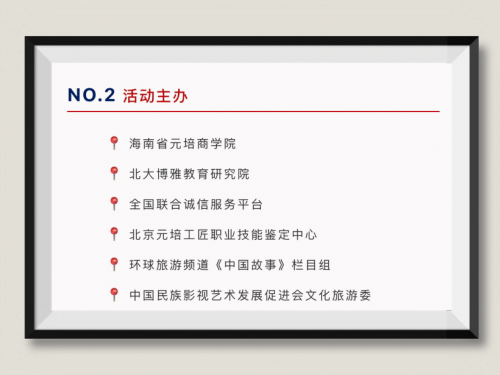 NO.2 活动主办

海南省元培商学院

北大博雅教育研究院

全国联合诚信服务平台

北京元培工匠职业技能鉴定中心

环球旅游频道《中国故事》栏目组

中国民族影视艺术发展促进会文化旅游委